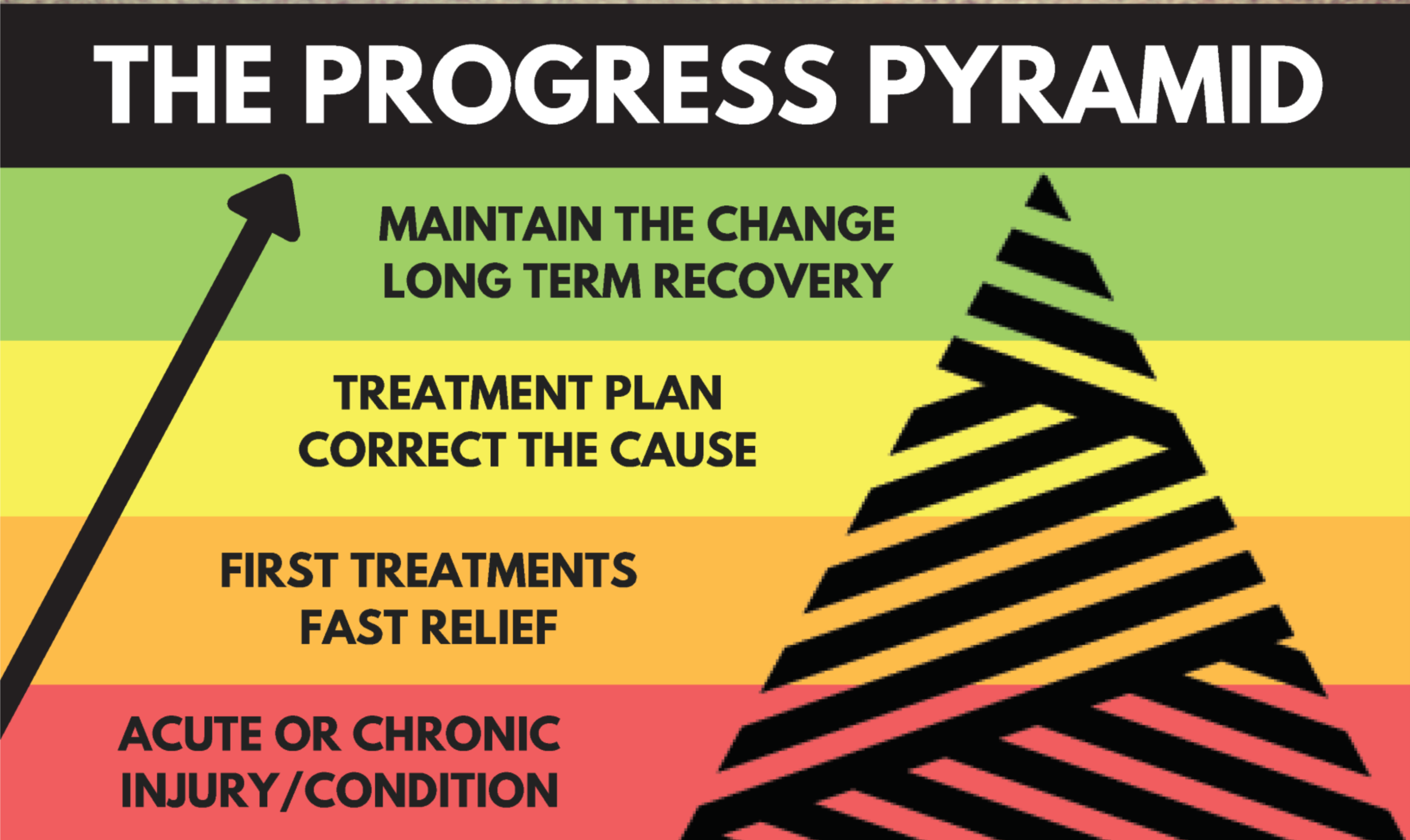 THE PROGRESS PYRAMID

MAINTAIN THE CHANGE
LONG TERM RECOVERY

TREATMENT PLAN
CORRECT THE CAUSE

FIRST TREATMENTS
FAST RELIEF

ACUTE OR CHRONIC
INJURY/CONDITION